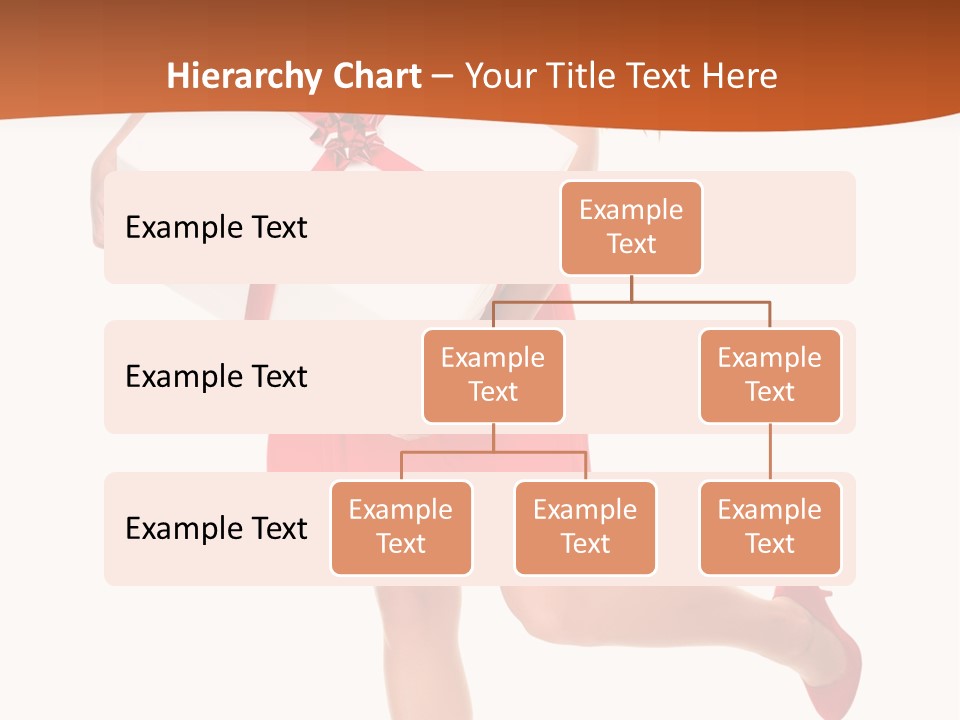 Hierarchy Chart – Your Title Text Here

Example Text

Example Text

Example Text

Example Text

Example Text

Example Text

Example Text

Example Text

Example Text